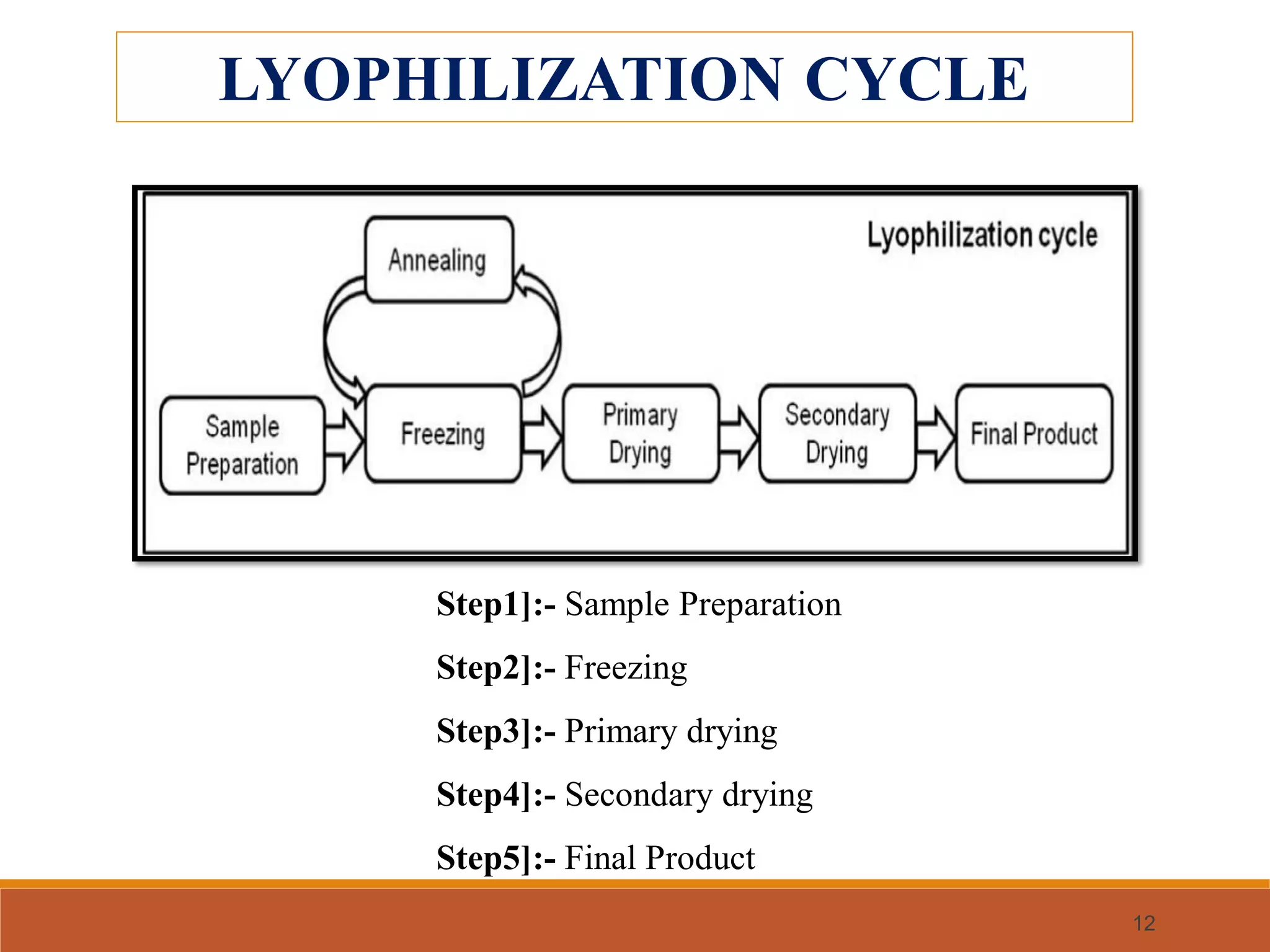 LYOPHILIZATION CYCLE

Lyophilization cycle

Annealing

Sample Preparation

Freezing

Primary Drying

Secondary Drying

Final Product

Step1]:- Sample Preparation

Step2]:- Freezing

Step3]:- Primary drying

Step4]:- Secondary drying

Step5]:- Final Product

12